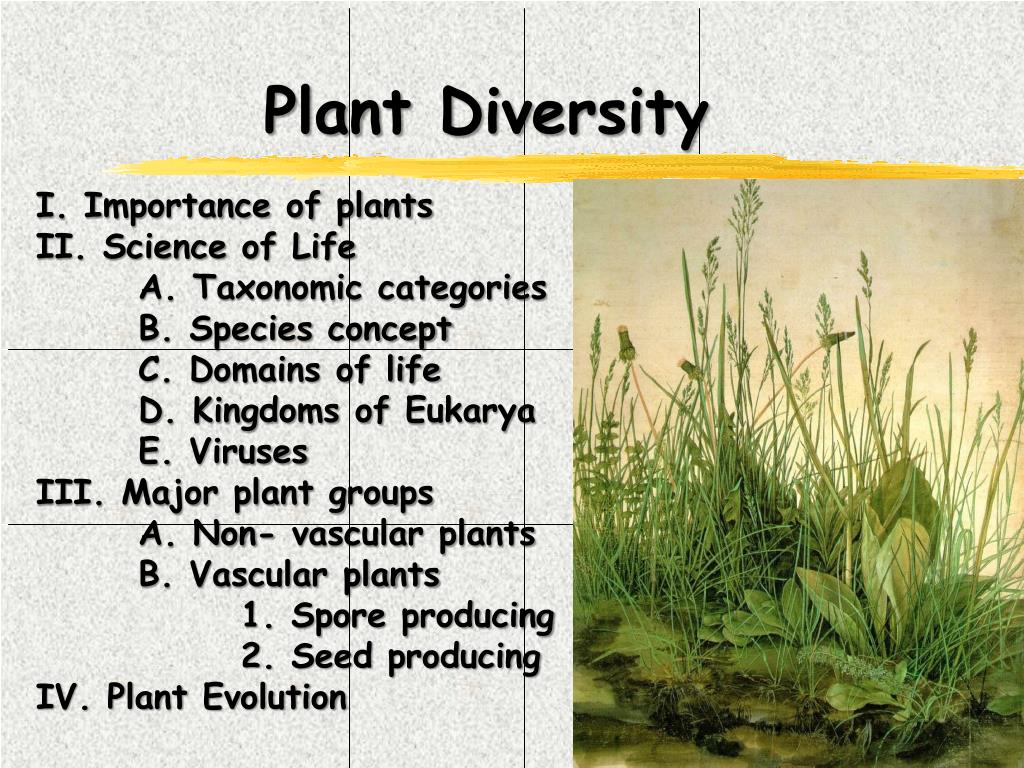 Plant Diversity

I. Importance of plants
II. Science of Life
A. Taxonomic categories
B. Species concept
C. Domains of life
D. Kingdoms of Eukarya
E. Viruses
III. Major plant groups
A. Non- vascular plants
B. Vascular plants
1. Spore producing
2. Seed producing
IV. Plant Evolution